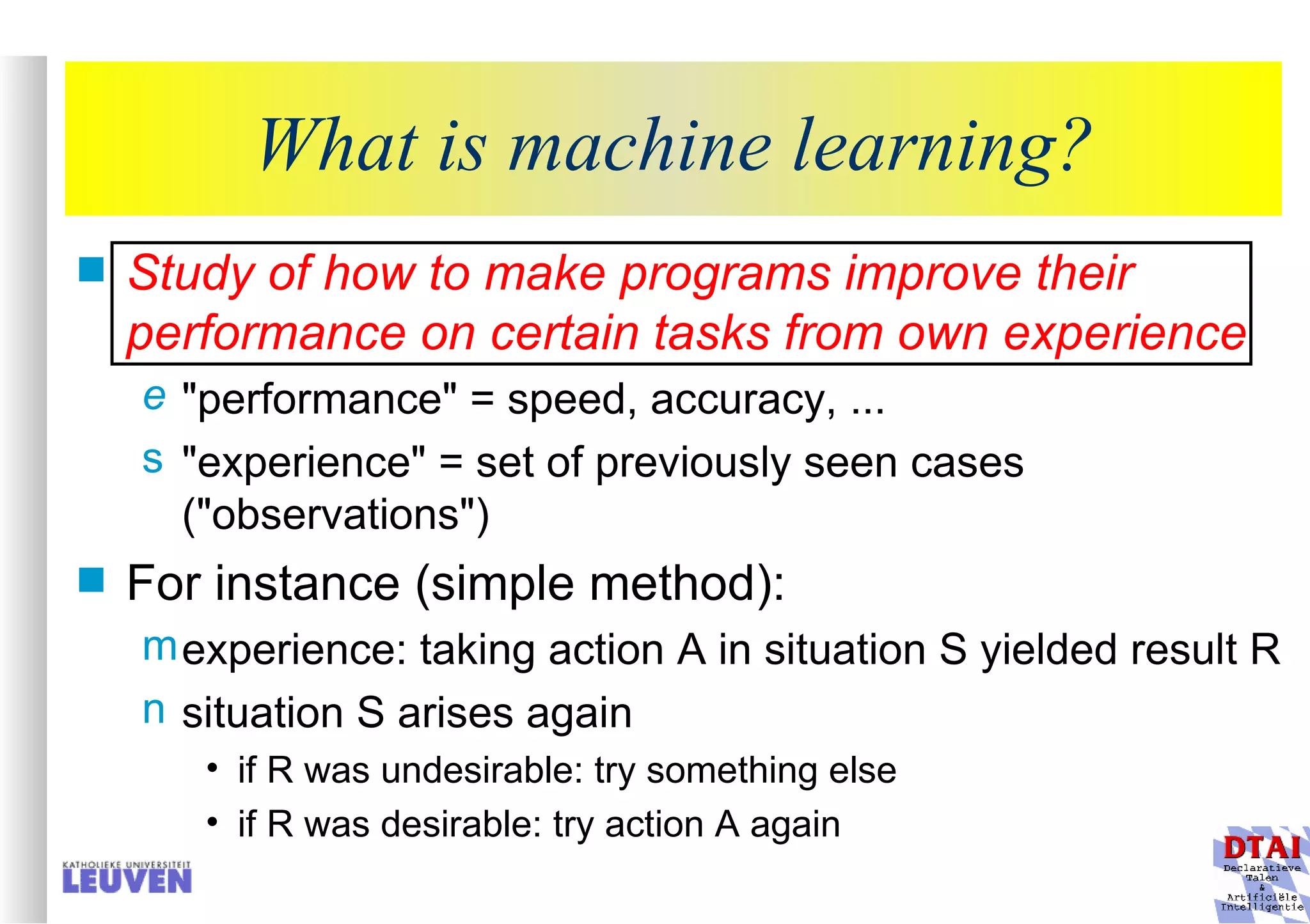 What is machine learning?

Study of how to make programs improve their performance on certain tasks from own experience

e "performance" = speed, accuracy, ...

s "experience" = set of previously seen cases ("observations")

For instance (simple method):

m experience: taking action A in situation S yielded result R

n situation S arises again

• if R was undesirable: try something else

• if R was desirable: try action A again

KATHOLIEKE UNIVERSITEIT LEUVEN

DTAI Declaratieve Talen & Artificiële Intelligentie